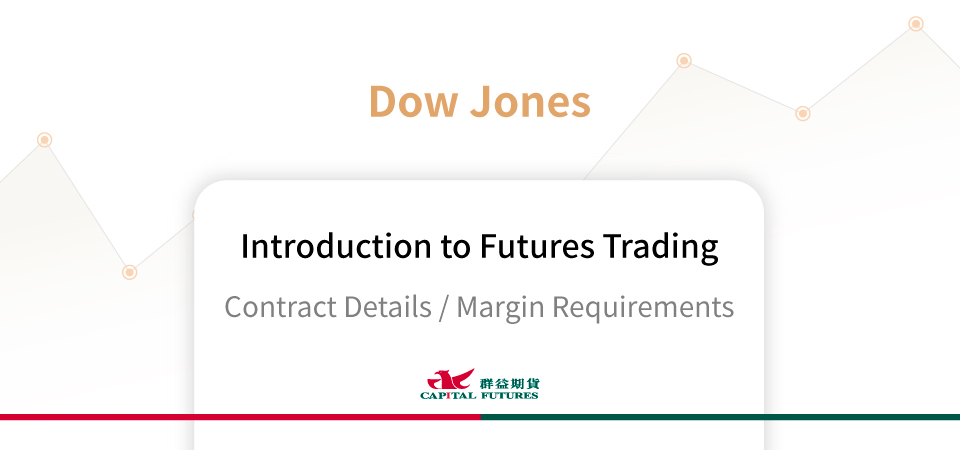 Dow Jones

Introduction to Futures Trading

Contract Details / Margin Requirements

群益期貨
CAPITAL FUTURES